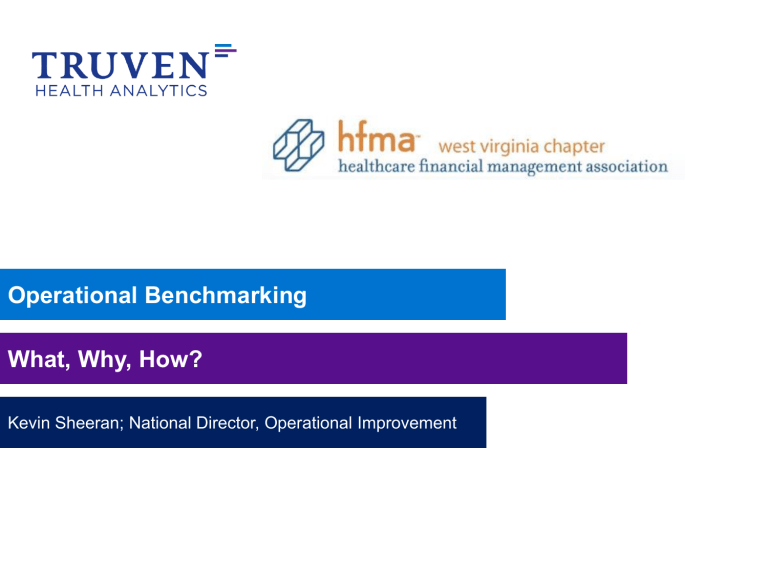 TRUVEN
HEALTH ANALYTICS

hfma west virginia chapter
healthcare financial management association

Operational Benchmarking

What, Why, How?

Kevin Sheeran; National Director, Operational Improvement